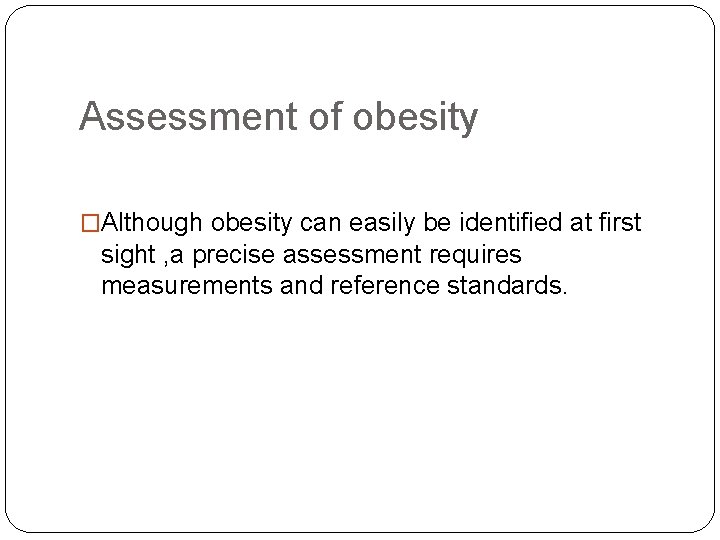 Assessment of obesity

□Although obesity can easily be identified at first sight ,a precise assessment requires measurements and reference standards.